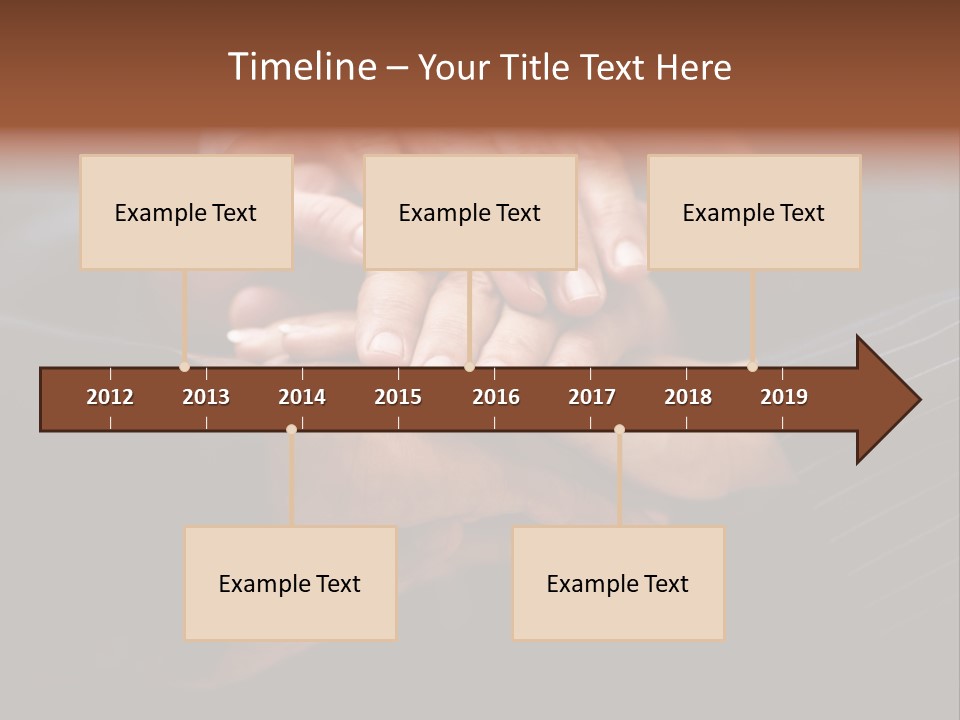 Timeline – Your Title Text Here

Example Text

Example Text

Example Text

2012 2013 2014 2015 2016 2017 2018 2019

Example Text

Example Text